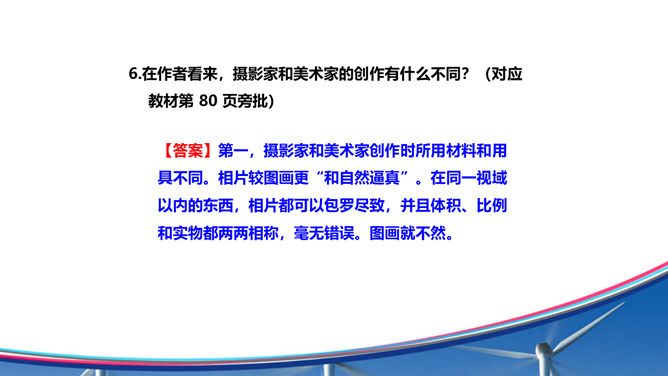 6.在作者看来，摄影家和美术家的创作有什么不同？（对应教材第 80 页旁批）

【答案】第一，摄影家和美术家创作时所用材料和用具不同。相片较图画更“和自然逼真”。在同一视域以内的东西，相片都可以包罗尽致，并且体积、比例和实物都两两相称，毫无错误。图画就不然。